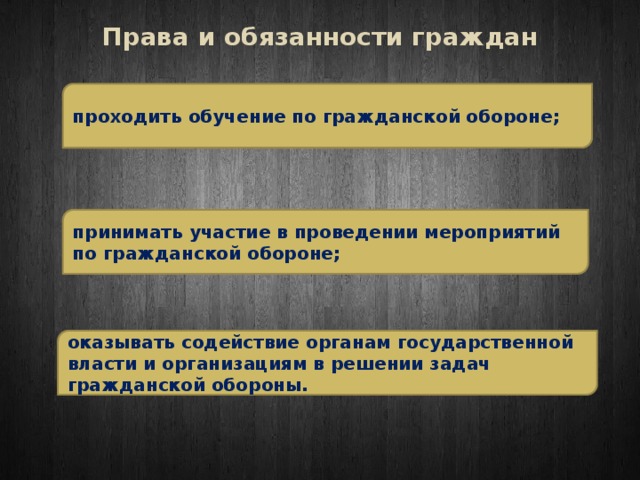 Права и обязанности граждан

проходить обучение по гражданской обороне;

принимать участие в проведении мероприятий по гражданской обороне;

оказывать содействие органам государственной власти и организациям в решении задач гражданской обороны.